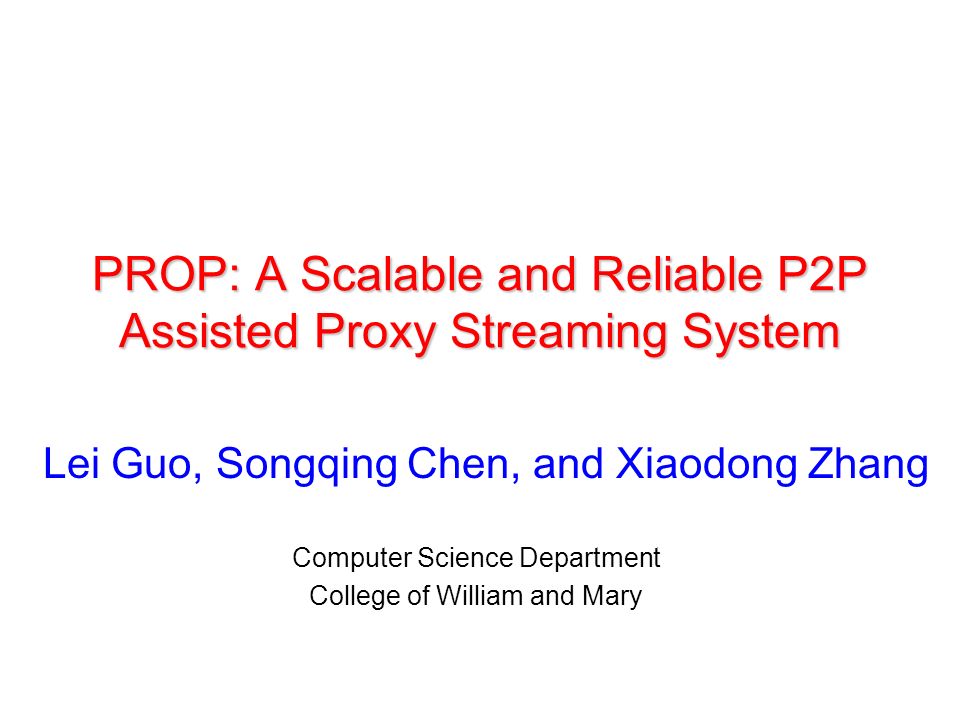 PROP: A Scalable and Reliable P2P Assisted Proxy Streaming System

Lei Guo, Songqing Chen, and Xiaodong Zhang

Computer Science Department
College of William and Mary